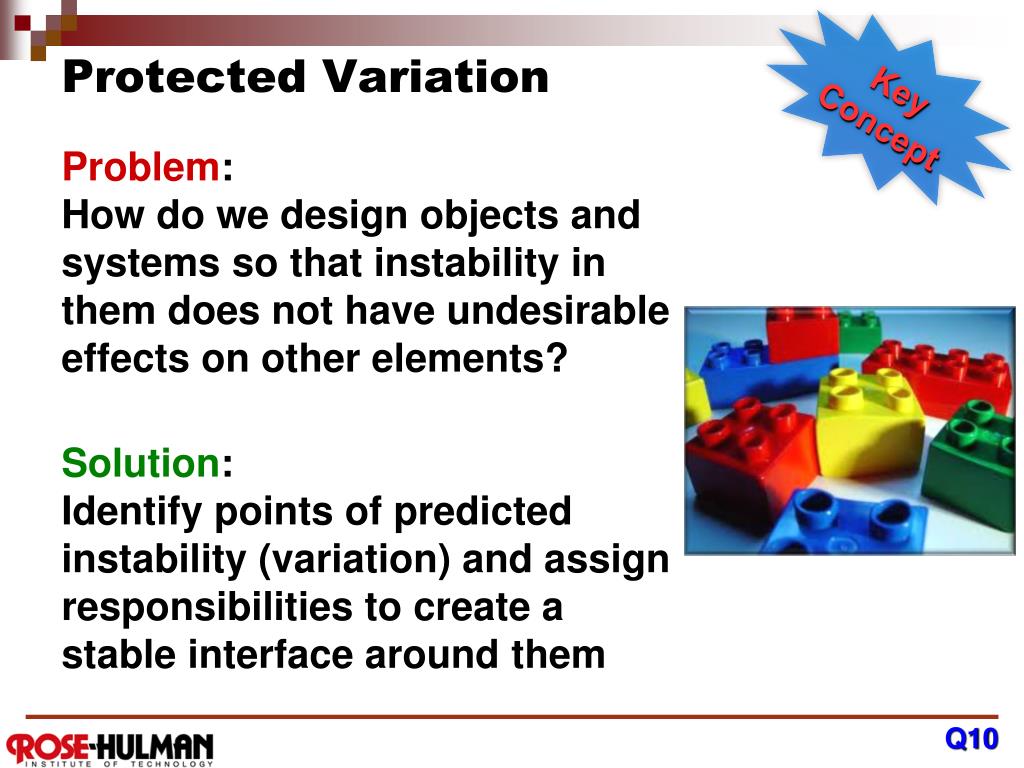 Protected Variation

Key Concept

Problem:
How do we design objects and systems so that instability in them does not have undesirable effects on other elements?

Solution:
Identify points of predicted instability (variation) and assign responsibilities to create a stable interface around them

ROSE-HULMAN
INSTITUTE OF TECHNOLOGY

Q10